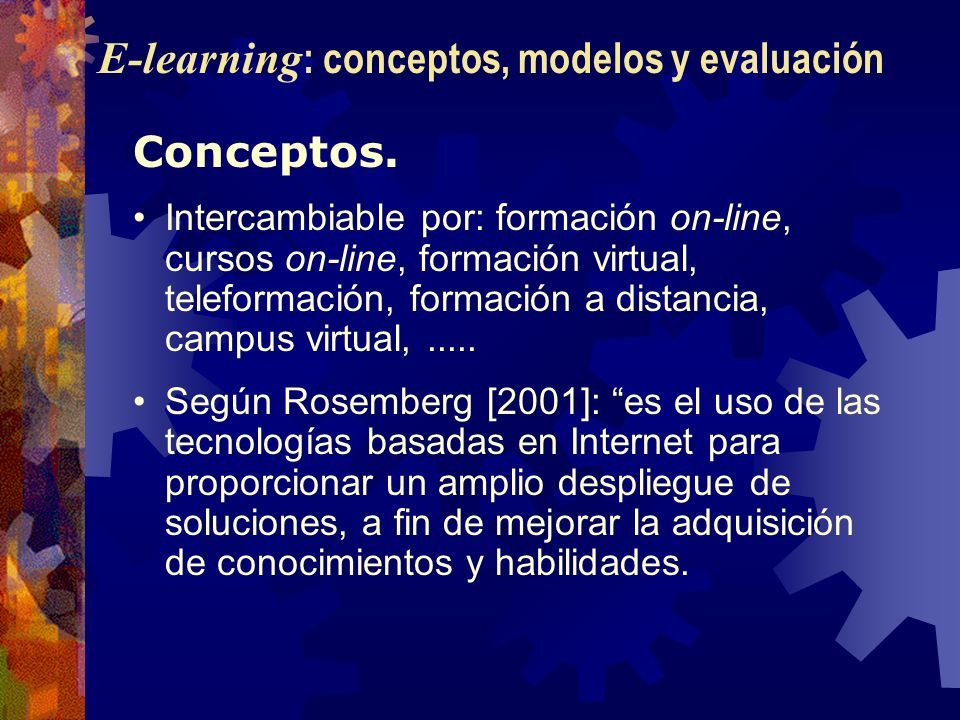 E-learning: conceptos, modelos y evaluación

Conceptos.

• Intercambiable por: formación on-line, cursos on-line, formación virtual, teleformación, formación a distancia, campus virtual, .....

• Según Rosemberg [2001]: “es el uso de las tecnologías basadas en Internet para proporcionar un amplio despliegue de soluciones, a fin de mejorar la adquisición de conocimientos y habilidades.